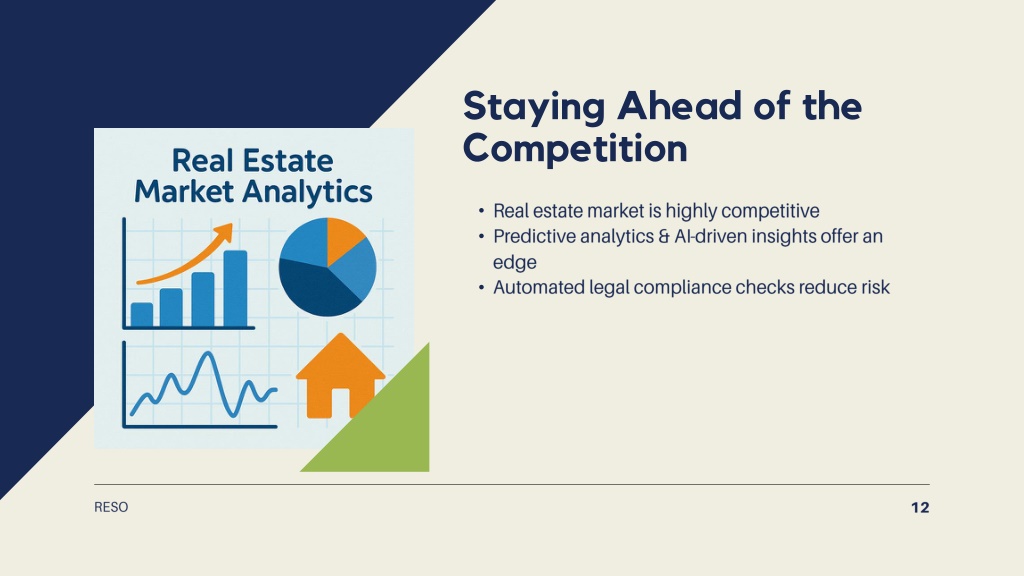 Real Estate Market Analytics

Staying Ahead of the Competition

• Real estate market is highly competitive
• Predictive analytics & AI-driven insights offer an edge
• Automated legal compliance checks reduce risk

RESO

12